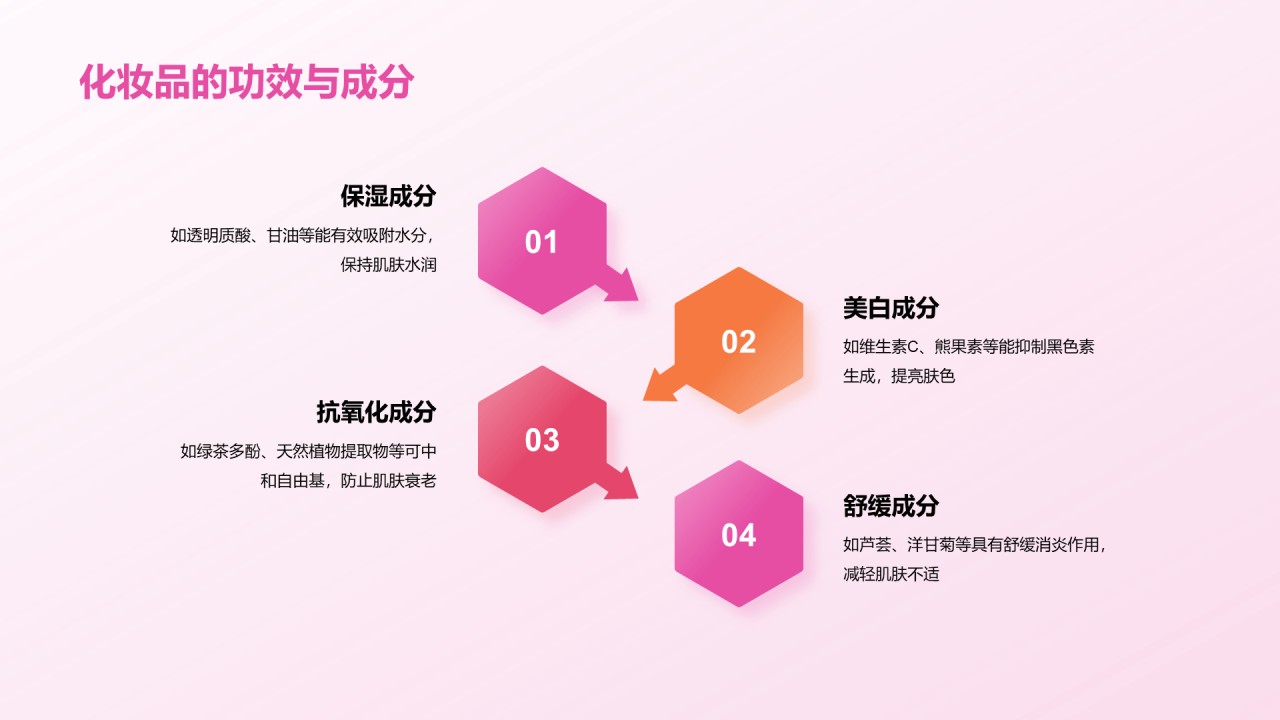 化妆品的功效与成分

保湿成分

如透明质酸、甘油等能有效吸附水分，保持肌肤水润

01

02

美白成分

如维生素C、熊果素等能抑制黑色素生成，提亮肤色

抗氧化成分

如绿茶多酚、天然植物提取物等可中和自由基，防止肌肤衰老

03

04

舒缓成分

如芦荟、洋甘菊等具有舒缓消炎作用，减轻肌肤不适